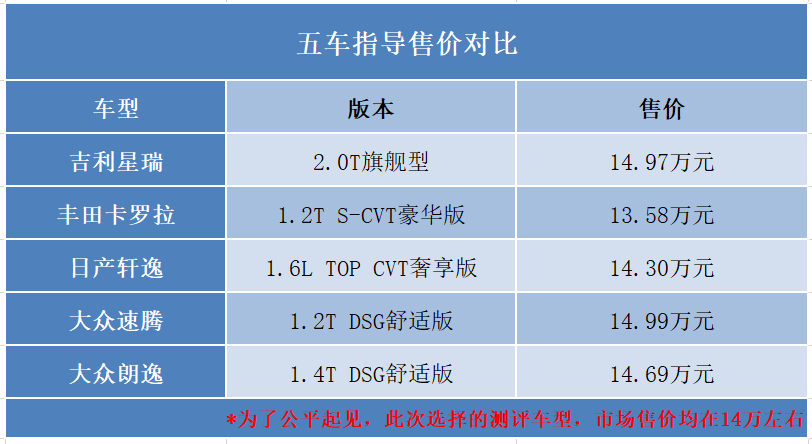 五车指导售价对比

| 车型 | 版本 | 售价 |
|---|---|---|
| 吉利星瑞 | 2.0T旗舰型 | 14.97万元 |
| 丰田卡罗拉 | 1.2T S-CVT豪华版 | 13.58万元 |
| 日产轩逸 | 1.6L TOP CVT奢享版 | 14.30万元 |
| 大众速腾 | 1.2T DSG舒适版 | 14.99万元 |
| 大众朗逸 | 1.4T DSG舒适版 | 14.69万元 |

*为了公平起见，此次选择的测评车型，市场售价均在14万左右